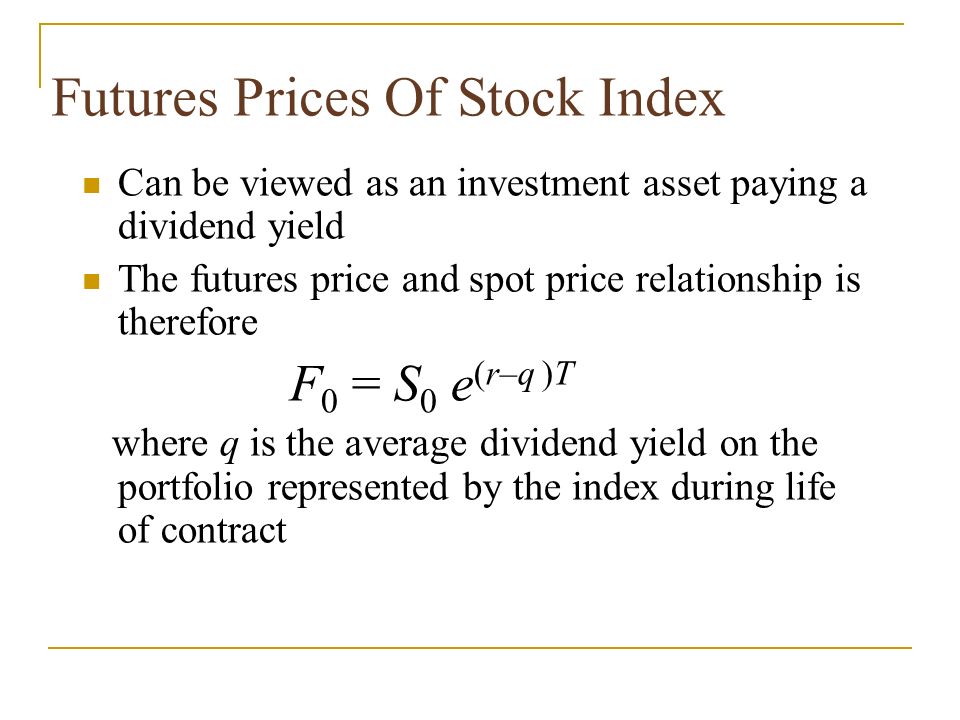 Futures Prices Of Stock Index

- Can be viewed as an investment asset paying a dividend yield
- The futures price and spot price relationship is therefore

$F_0 = S_0 e^{(r-q)T}$

where $q$ is the average dividend yield on the portfolio represented by the index during life of contract